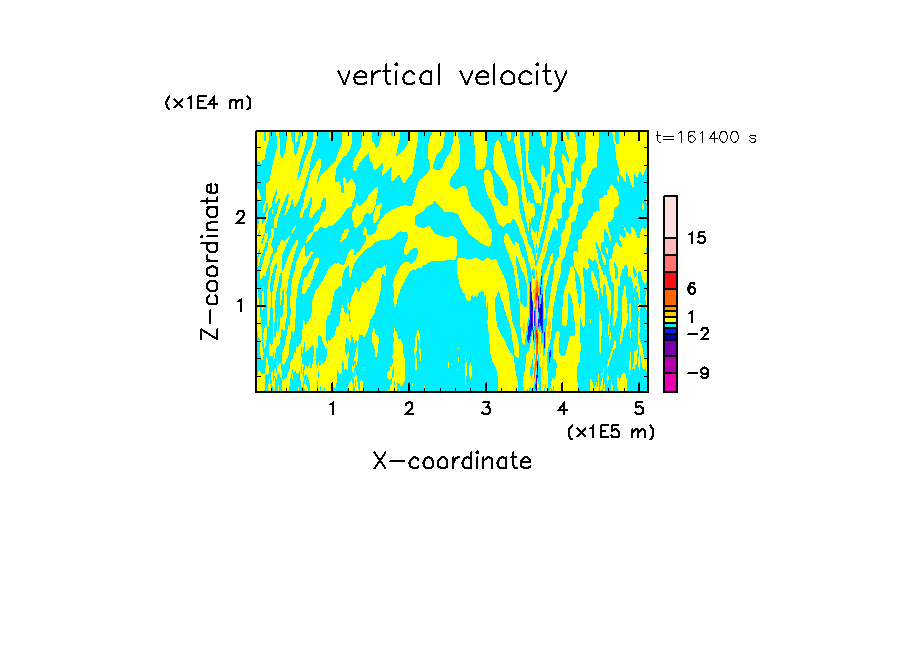 vertical velocity

(x1E4 m)

t=161400 s

Z-coordinate

2

1

15

6

1

−2

−9

1 2 3 4 5

(x1E5 m)

X-coordinate